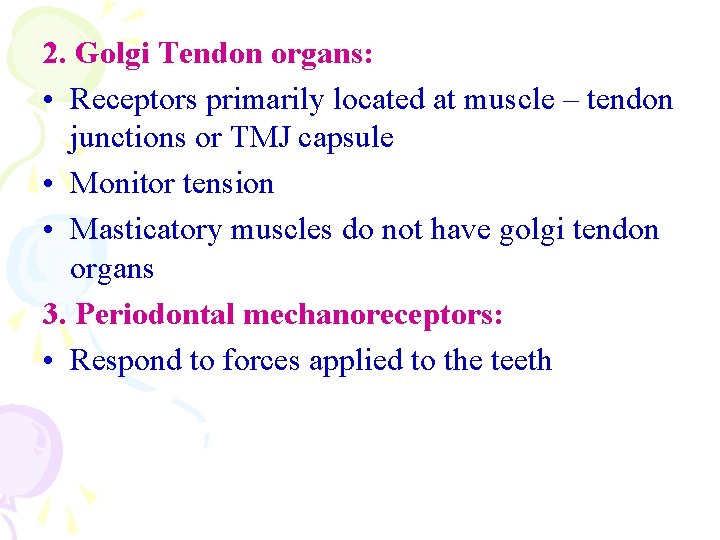 2. Golgi Tendon organs:

• Receptors primarily located at muscle – tendon junctions or TMJ capsule

• Monitor tension

• Masticatory muscles do not have golgi tendon organs

3. Periodontal mechanoreceptors:

• Respond to forces applied to the teeth